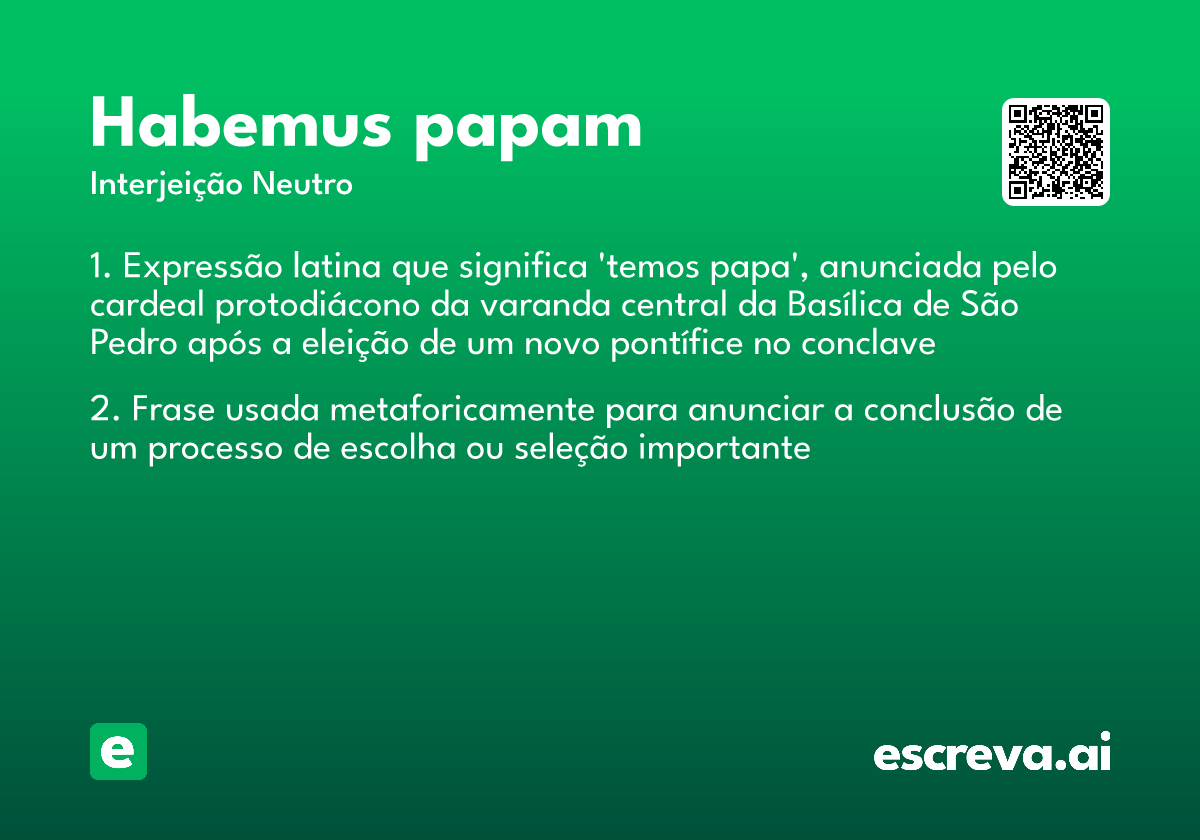 Habemus papam

Interjeição Neutro

1. Expressão latina que significa 'temos papa', anunciada pelo cardeal protodiácono da varanda central da Basílica de São Pedro após a eleição de um novo pontífice no conclave

2. Frase usada metaforicamente para anunciar a conclusão de um processo de escolha ou seleção importante

e

escreva.ai